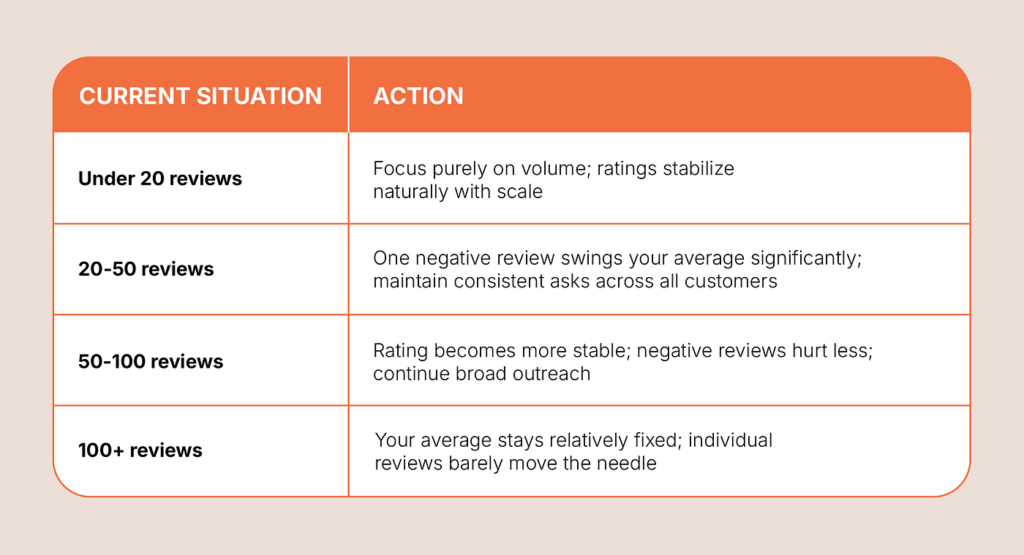 | CURRENT SITUATION | ACTION |
|---|---|
| Under 20 reviews | Focus purely on volume; ratings stabilize naturally with scale |
| 20-50 reviews | One negative review swings your average significantly; maintain consistent asks across all customers |
| 50-100 reviews | Rating becomes more stable; negative reviews hurt less; continue broad outreach |
| 100+ reviews | Your average stays relatively fixed; individual reviews barely move the needle |